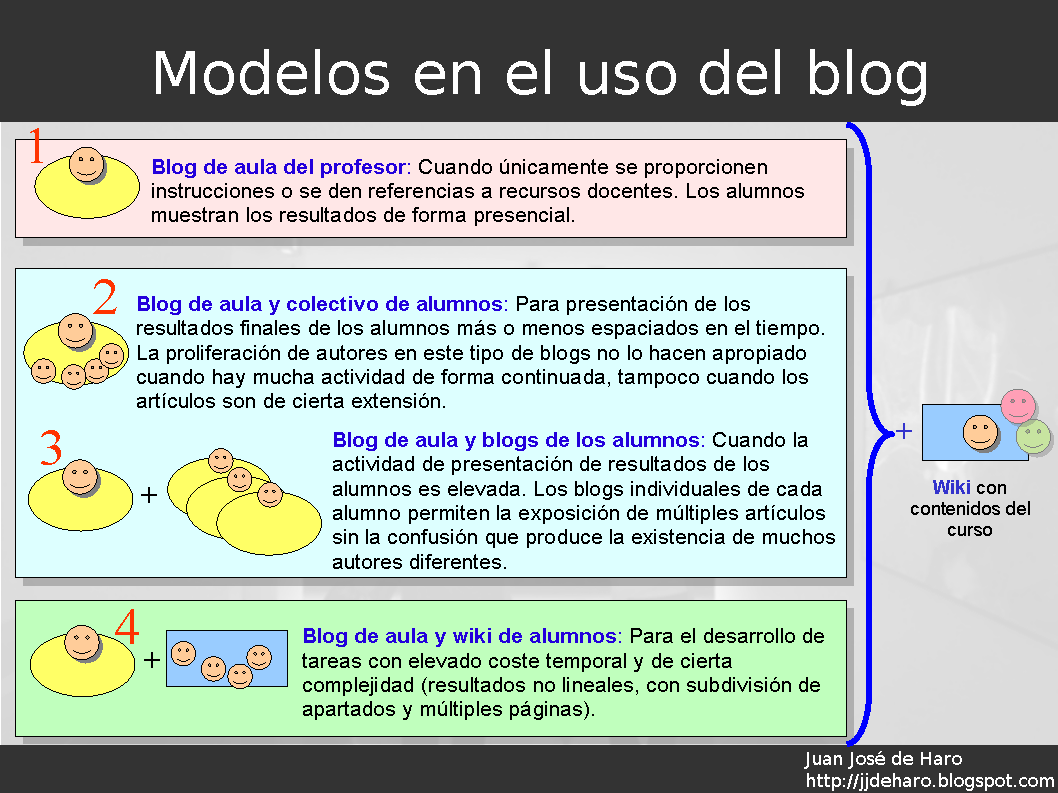 Modelos en el uso del blog

1

Blog de aula del profesor: Cuando únicamente se proporcionen instrucciones o se den referencias a recursos docentes. Los alumnos muestran los resultados de forma presencial.

2

Blog de aula y colectivo de alumnos: Para presentación de los resultados finales de los alumnos más o menos espaciados en el tiempo. La proliferación de autores en este tipo de blogs no lo hacen apropiado cuando hay mucha actividad de forma continuada, tampoco cuando los artículos son de cierta extensión.

3

+

Blog de aula y blogs de los alumnos: Cuando la actividad de presentación de resultados de los alumnos es elevada. Los blogs individuales de cada alumno permiten la exposición de múltiples artículos sin la confusión que produce la existencia de muchos autores diferentes.

4

+

Blog de aula y wiki de alumnos: Para el desarrollo de tareas con elevado coste temporal y de cierta complejidad (resultados no lineales, con subdivisión de apartados y múltiples páginas).

+

Wiki con contenidos del curso

Juan José de Haro
http://jjdeharo.blogspot.com